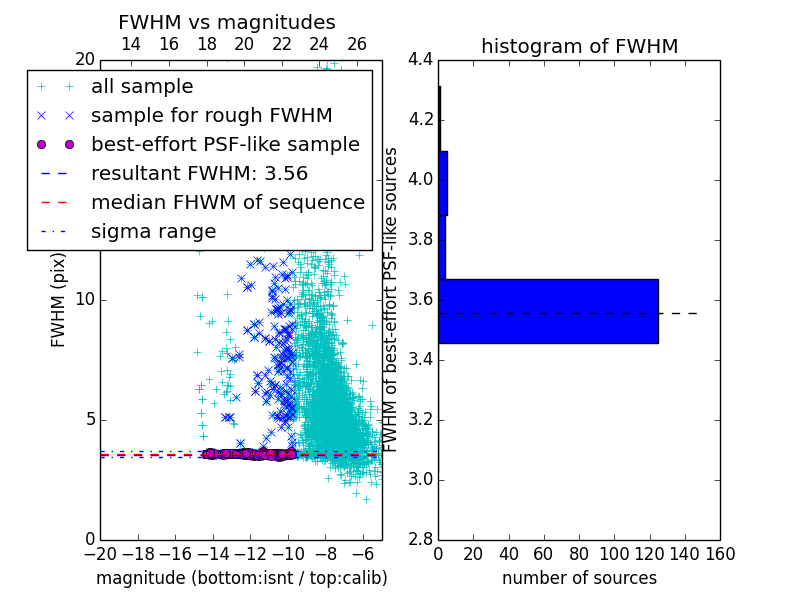 FWHM vs magnitudes

14 16 18 20 22 24 26

20

all sample
sample for rough FWHM
best-effort PSF-like sample
resultant FWHM: 3.56
median FHWM of sequence
sigma range

FWHM (pix)

10

5

0

−20 −18 −16 −14 −12 −10 −8 −6

magnitude (bottom:isnt / top:calib)

histogram of FWHM

4.4
4.2
4.0
3.8
3.6
3.4
3.2
3.0
2.8

FWHM of best-effort PSF-like sources

0 20 40 60 80 100 120 140 160

number of sources